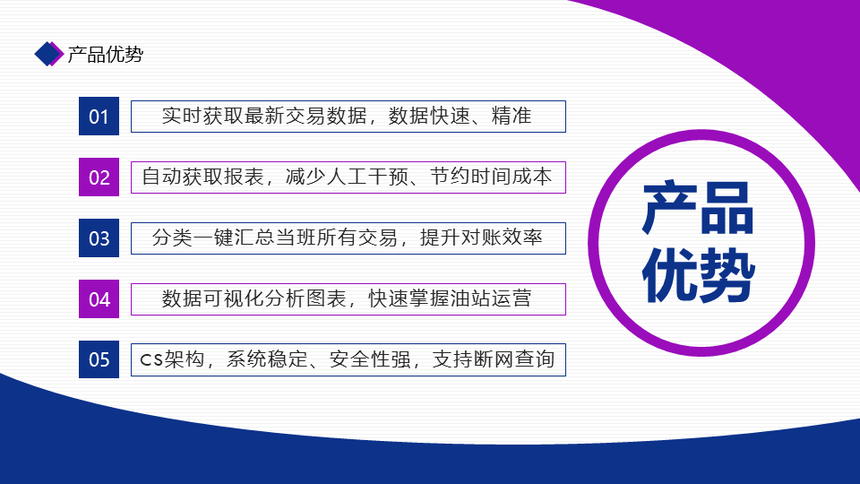 产品优势

01 实时获取最新交易数据，数据快速、精准

02 自动获取报表，减少人工干预、节约时间成本

03 分类一键汇总当班所有交易，提升对账效率

04 数据可视化分析图表，快速掌握油站运营

05 CS架构，系统稳定、安全性强，支持断网查询

产品优势